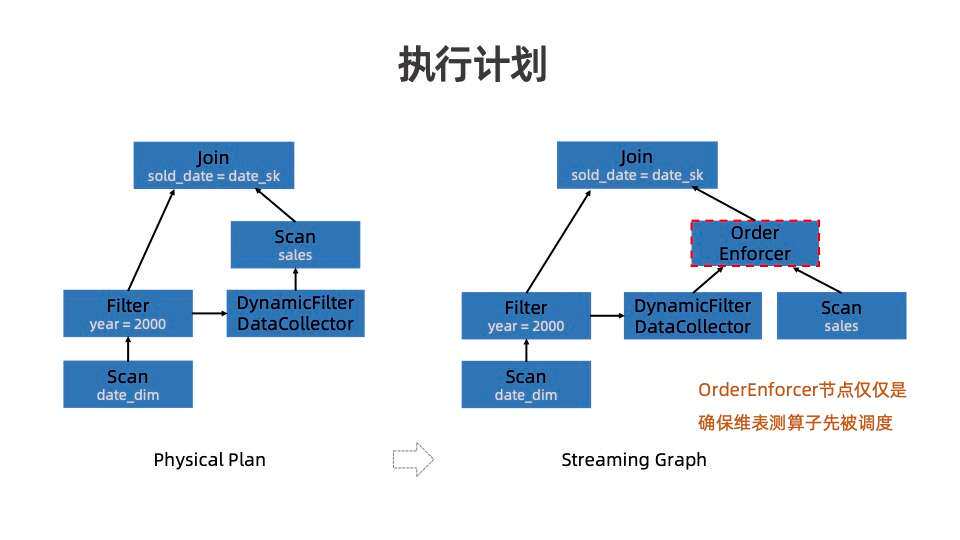 执行计划

Join
sold_date = date_sk

Scan
sales

Filter
year = 2000

DynamicFilter
DataCollector

Scan
date_dim

Physical Plan

Join
sold_date = date_sk

Order
Enforcer

Filter
year = 2000

DynamicFilter
DataCollector

Scan
sales

Scan
date_dim

OrderEnforcer节点仅仅是确保维表测算子先被调度

Streaming Graph